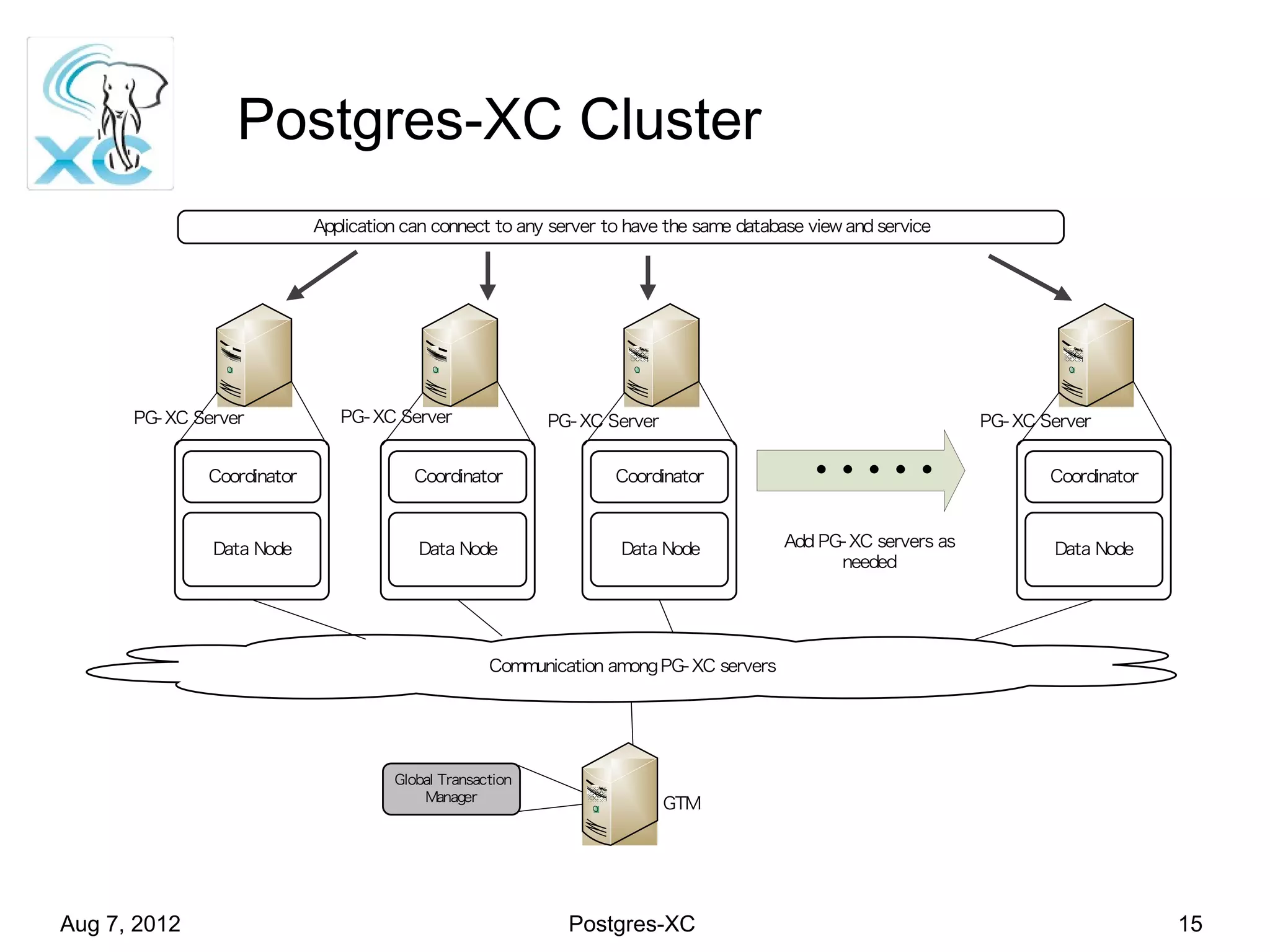 XC

Postgres-XC Cluster

Application can connect to any server to have the same database view and service

PG-XC Server

Coordinator

Data Node

PG-XC Server

Coordinator

Data Node

PG-XC Server

Coordinator

Data Node

• • • • •

Add PG-XC servers as needed

PG-XC Server

Coordinator

Data Node

Communication among PG-XC servers

Global Transaction Manager

GTM

Aug 7, 2012

Postgres-XC

15